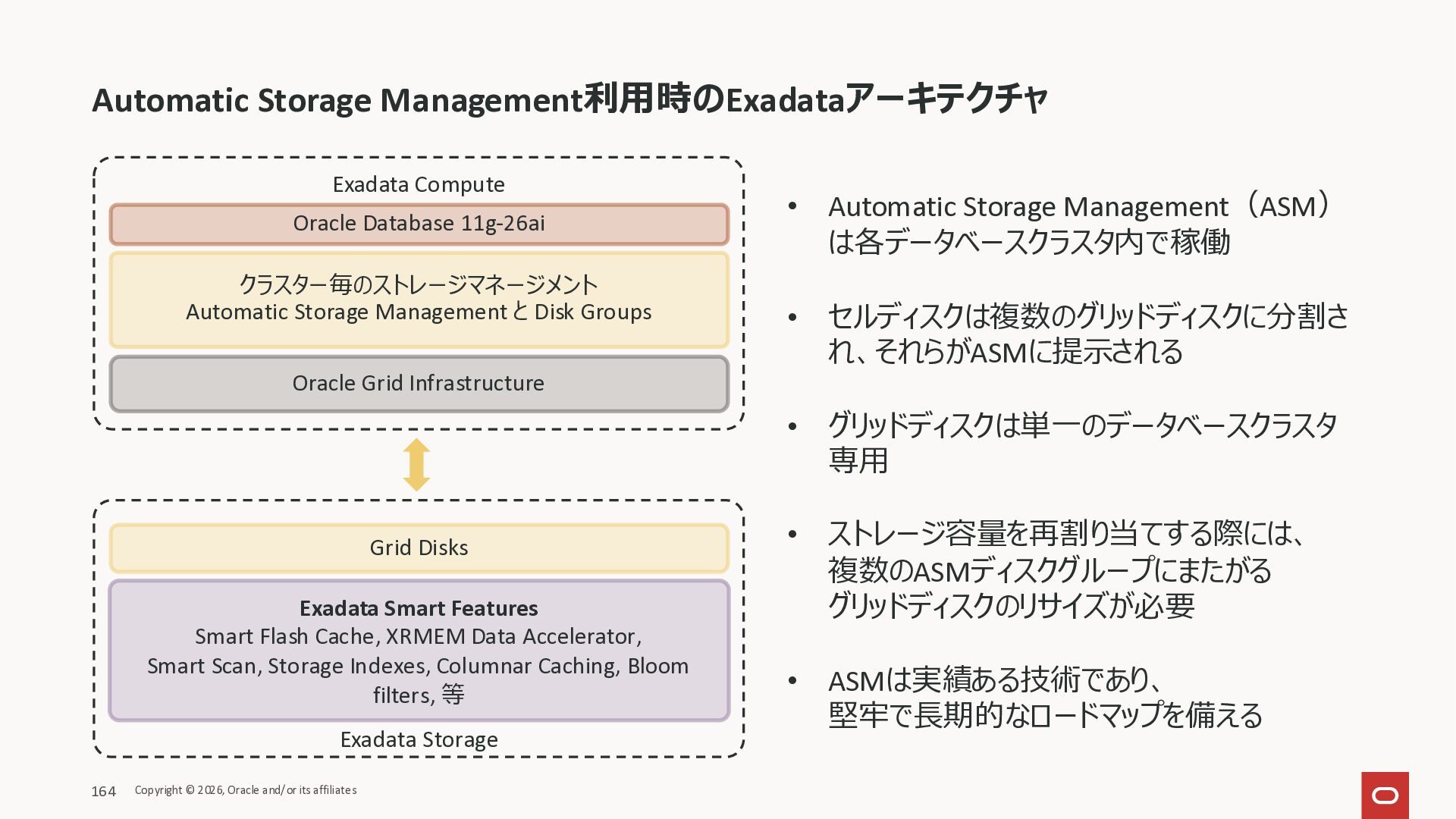 Automatic Storage Management利用時のExadataアーキテクチャ

Exadata Compute

Oracle Database 11g-26ai

クラスター毎のストレージマネージメント
Automatic Storage Management と Disk Groups

Oracle Grid Infrastructure

Grid Disks

Exadata Smart Features
Smart Flash Cache, XRMEM Data Accelerator, Smart Scan, Storage Indexes, Columnar Caching, Bloom filters, 等

Exadata Storage

• Automatic Storage Management（ASM）は各データベースクラスタ内で稼働

• セルディスクは複数のグリッドディスクに分割され、それらがASMに提示される

• グリッドディスクは単一のデータベースクラスタ専用

• ストレージ容量を再割り当てする際には、複数のASMディスクグループにまたがるグリッドディスクのリサイズが必要

• ASMは実績ある技術であり、堅牢で長期的なロードマップを備える

164 Copyright © 2026, Oracle and/or its affiliates